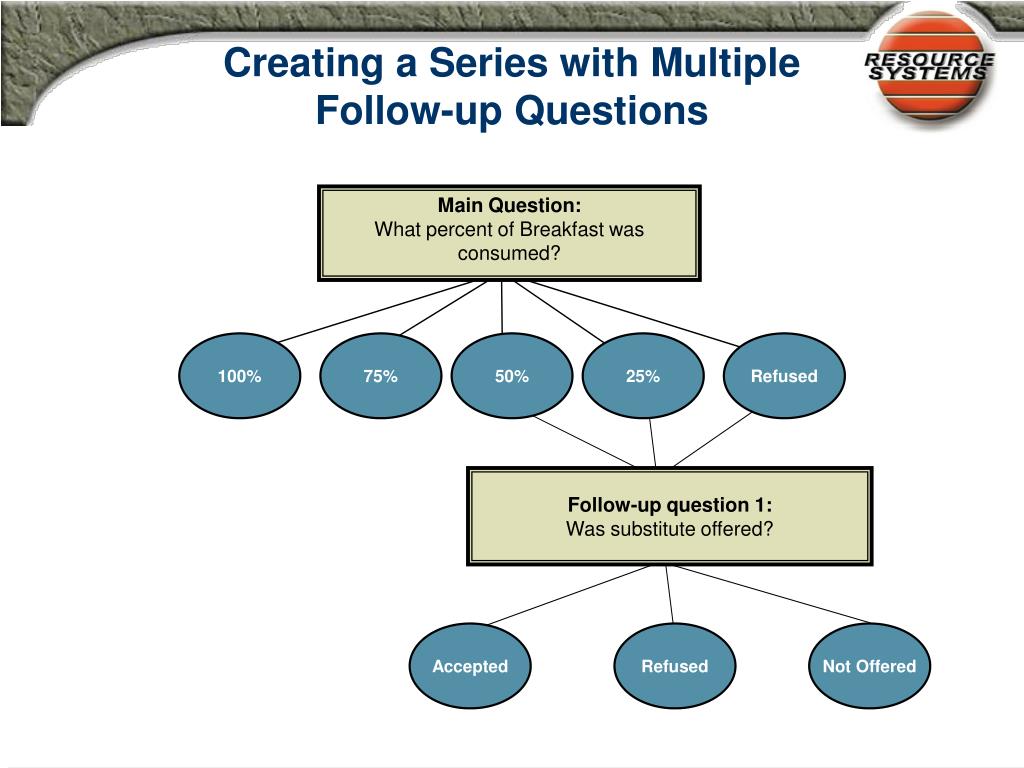 Creating a Series with Multiple Follow-up Questions

RESOURCE SYSTEMS

Main Question:
What percent of Breakfast was consumed?

100%

75%

50%

25%

Refused

Follow-up question 1:
Was substitute offered?

Accepted

Refused

Not Offered